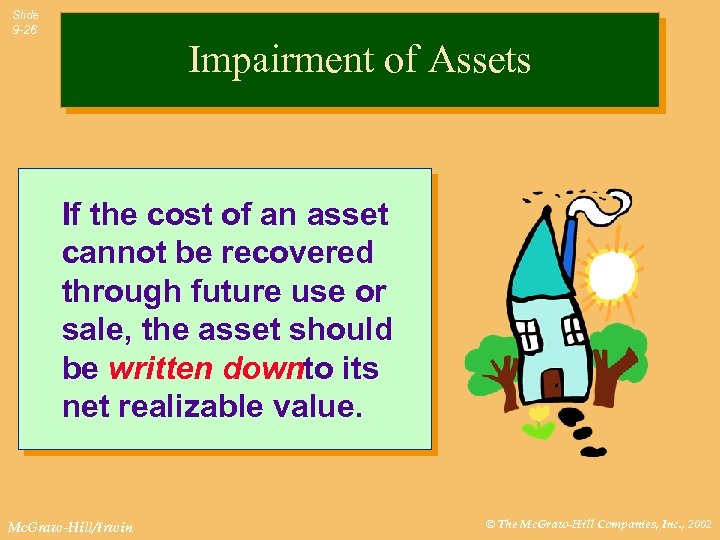 Slide 9-26

Impairment of Assets

If the cost of an asset cannot be recovered through future use or sale, the asset should be written downto its net realizable value.

McGraw-Hill/Irwin

© The McGraw-Hill Companies, Inc., 2002